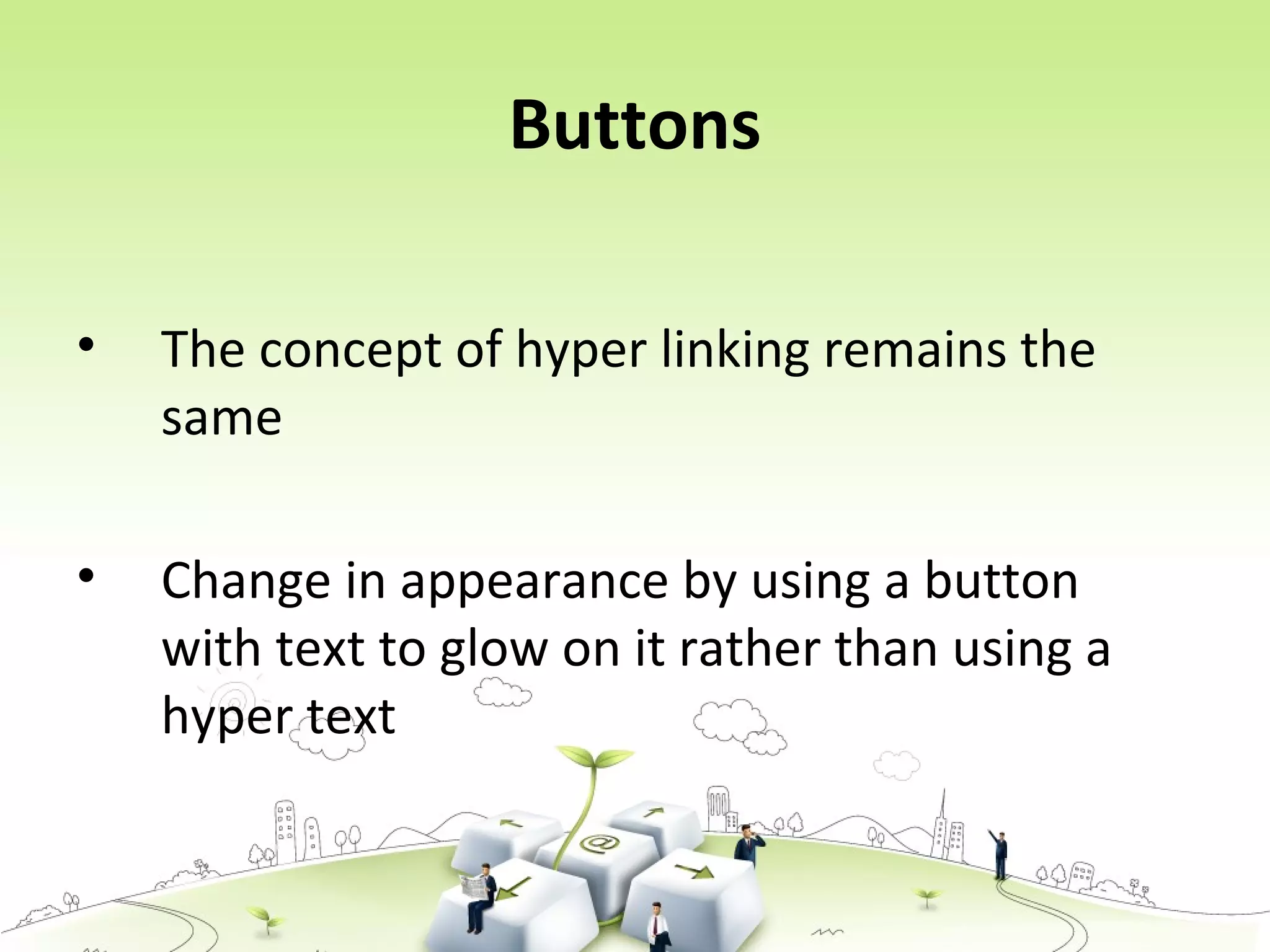 Buttons

• The concept of hyper linking remains the same

• Change in appearance by using a button with text to glow on it rather than using a hyper text

@